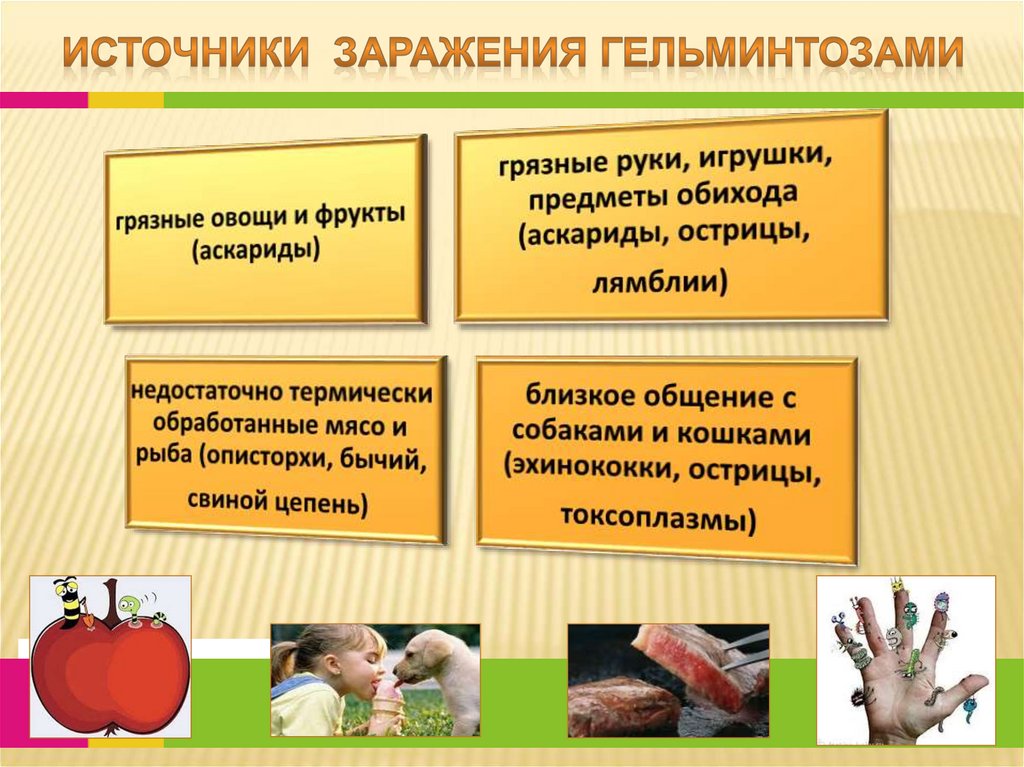 ИСТОЧНИКИ ЗАРАЖЕНИЯ ГЕЛЬМИНТОЗАМИ

грязные овощи и фрукты (аскариды)

грязные руки, игрушки, предметы обихода (аскариды, острицы, лямблии)

недостаточно термически обработанные мясо и рыба (описторхи, бычий, свиной цепень)

близкое общение с собаками и кошками (эхинококки, острицы, токсоплазмы)